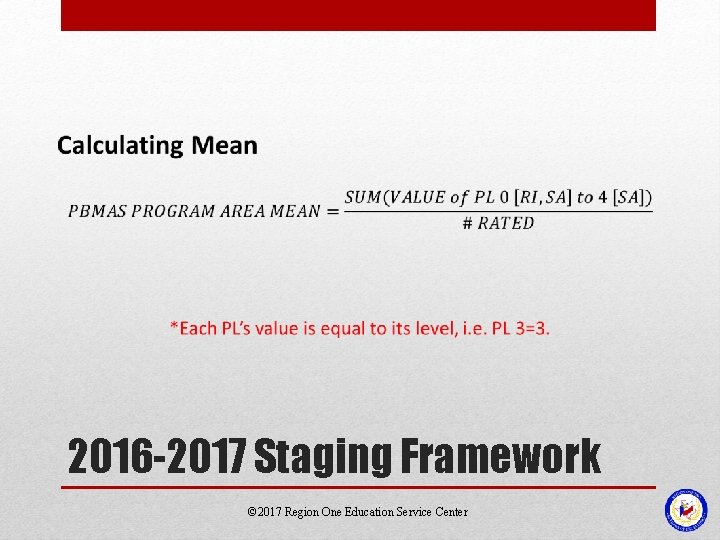 Calculating Mean

$PBMAS\ PROGRAM\ AREA\ MEAN = \frac{SUM(VALUE\ of\ PL\ 0\ [RI, SA]\ to\ 4\ [SA])}{\#\ RATED}$

*Each PL's value is equal to its level, i.e. PL 3=3.

2016-2017 Staging Framework

©2017 Region One Education Service Center